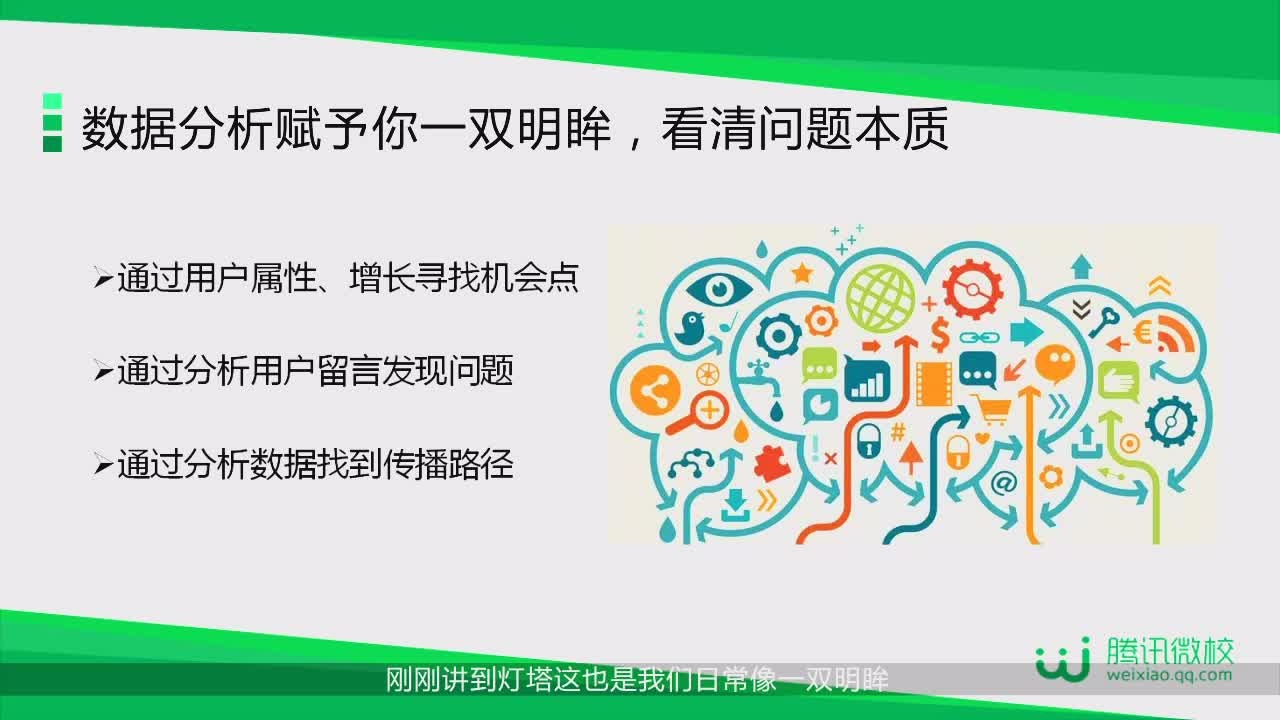 数据分析赋予你一双明眸，看清问题本质

➢通过用户属性、增长寻找机会点

➢通过分析用户留言发现问题

➢通过分析数据找到传播路径

腾讯微校
weixiao.qq.com

刚刚讲到灯塔这也是我们日常像一双明眸